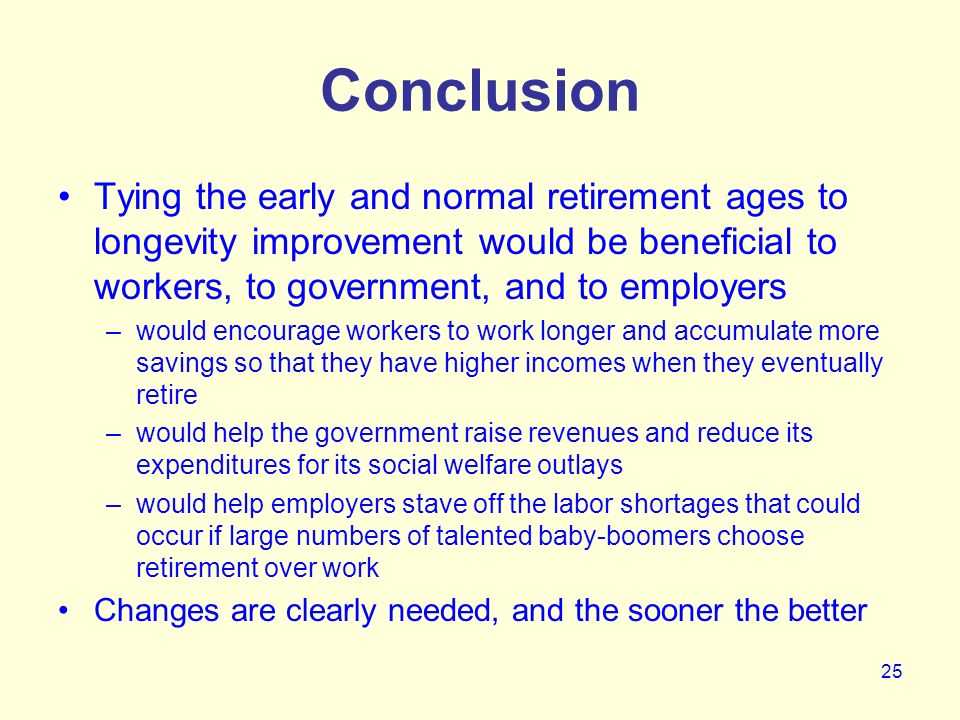 Conclusion

• Tying the early and normal retirement ages to longevity improvement would be beneficial to workers, to government, and to employers

– would encourage workers to work longer and accumulate more savings so that they have higher incomes when they eventually retire

– would help the government raise revenues and reduce its expenditures for its social welfare outlays

– would help employers stave off the labor shortages that could occur if large numbers of talented baby-boomers choose retirement over work

• Changes are clearly needed, and the sooner the better

25